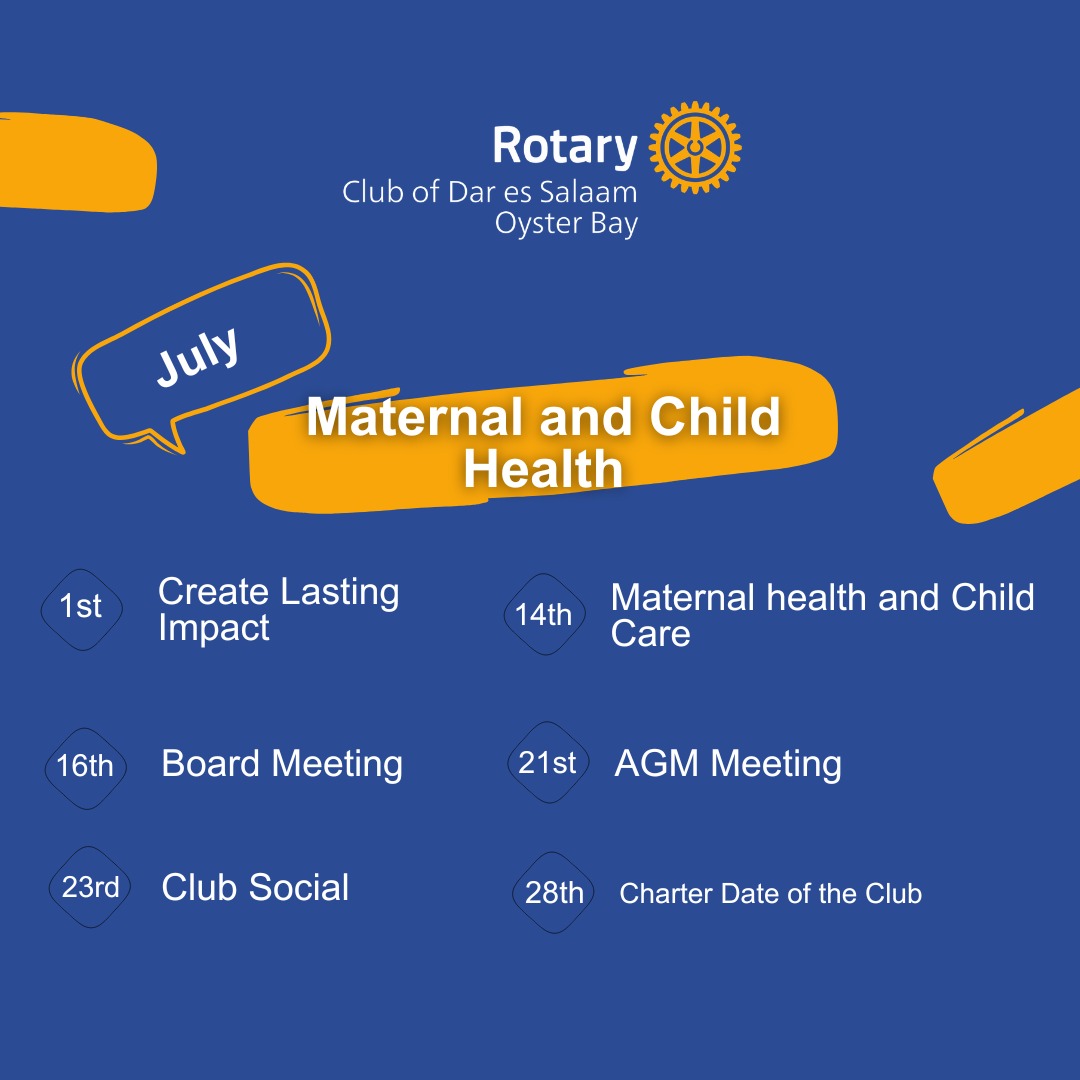 Rotary
Club of Dar es Salaam
Oyster Bay

July

Maternal and Child Health

1st Create Lasting Impact

14th Maternal health and Child Care

16th Board Meeting

21st AGM Meeting

23rd Club Social

28th Charter Date of the Club